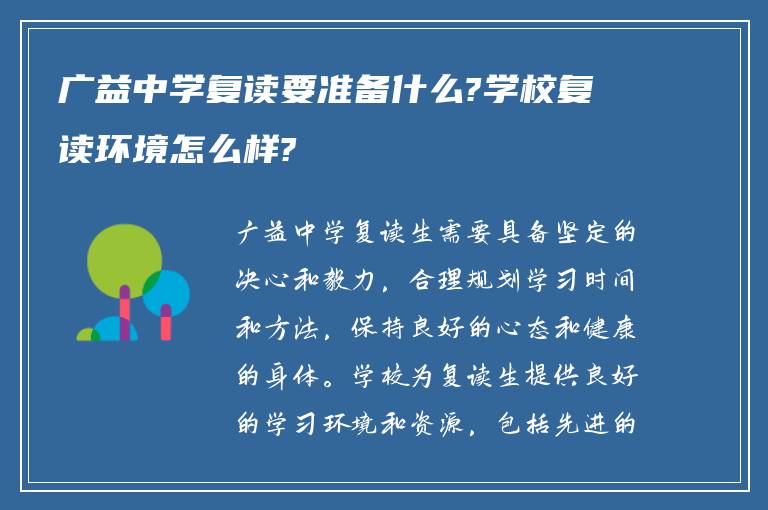 广益中学复读要准备什么?学校复读环境怎么样?

广益中学复读生需要具备坚定的决心和毅力，合理规划学习时间和方法，保持良好的心态和健康的身体。学校为复读生提供良好的学习环境和资源，包括先进的